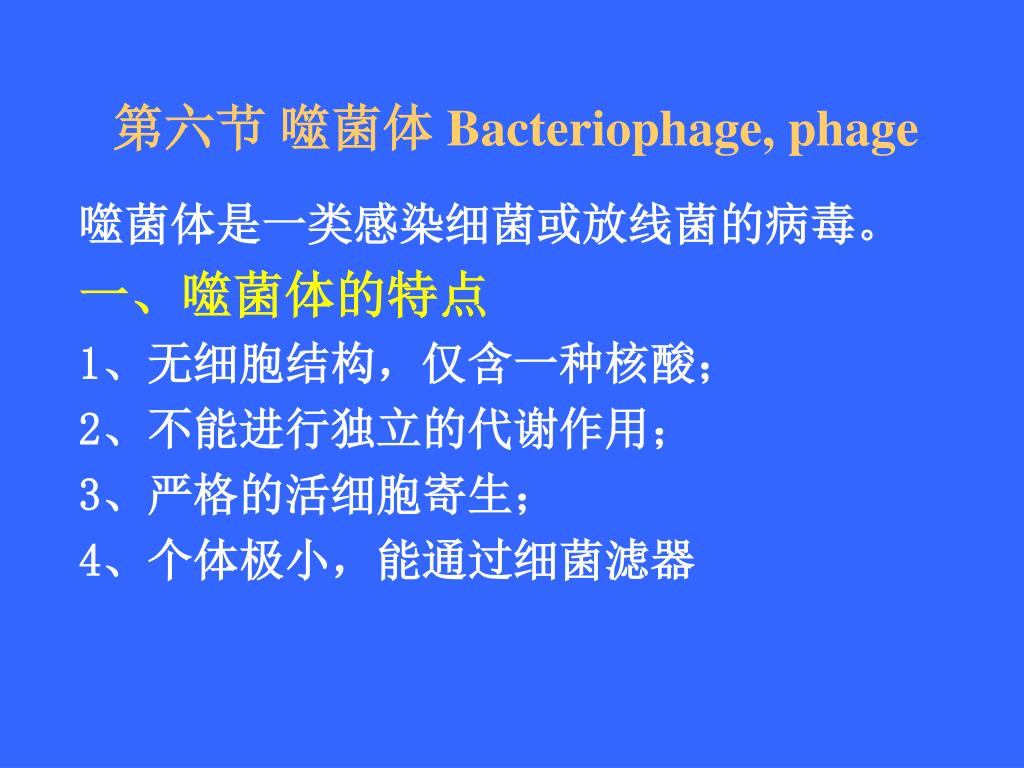 第六节 噬菌体 Bacteriophage, phage

噬菌体是一类感染细菌或放线菌的病毒。

一、噬菌体的特点

1、无细胞结构，仅含一种核酸；

2、不能进行独立的代谢作用；

3、严格的活细胞寄生；

4、个体极小，能通过细菌滤器